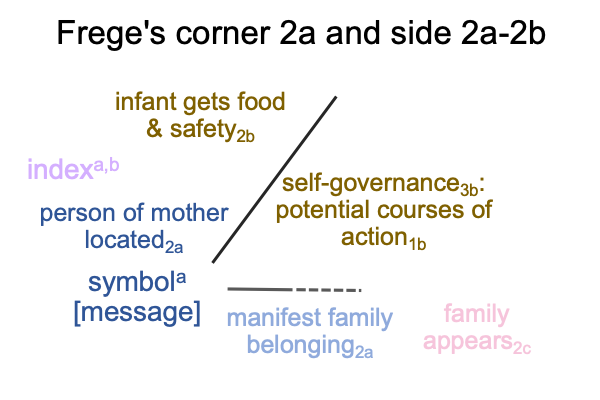 Frege's corner 2a and side 2a-2b

infant gets food & safety$_{2b}$

index$^{a,b}$

person of mother located$_{2a}$

self-governance$_{3b}$: potential courses of action$_{1b}$

symbol$^{a}$ [message]

manifest family belonging$_{2a}$

family appears$_{2c}$